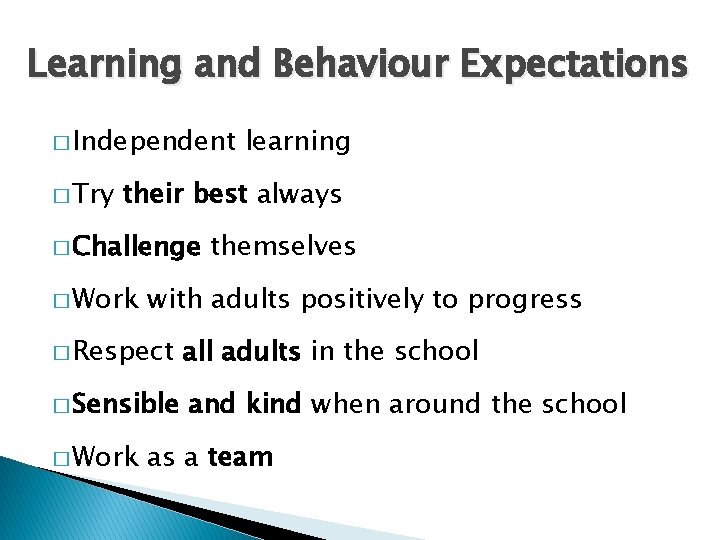 Learning and Behaviour Expectations

□ Independent learning

□ Try their best always

□ Challenge themselves

□ Work with adults positively to progress

□ Respect all adults in the school

□ Sensible and kind when around the school

□ Work as a team